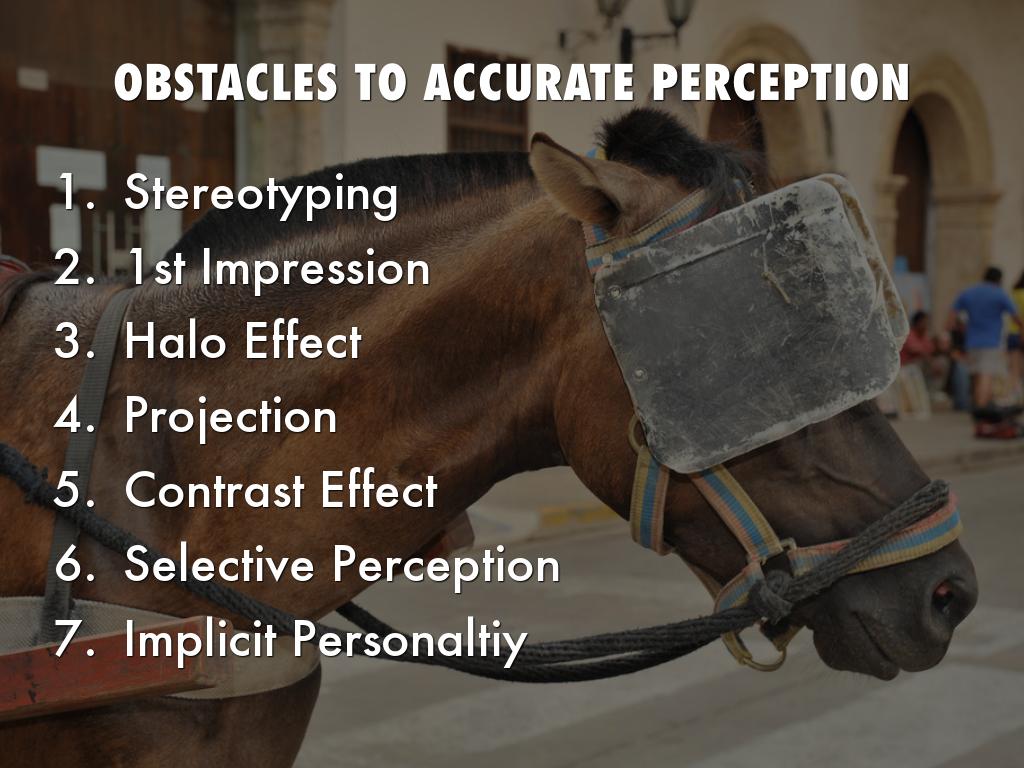 OBSTACLES TO ACCURATE PERCEPTION

1. Stereotyping
2. 1st Impression
3. Halo Effect
4. Projection
5. Contrast Effect
6. Selective Perception
7. Implicit Personaltiy